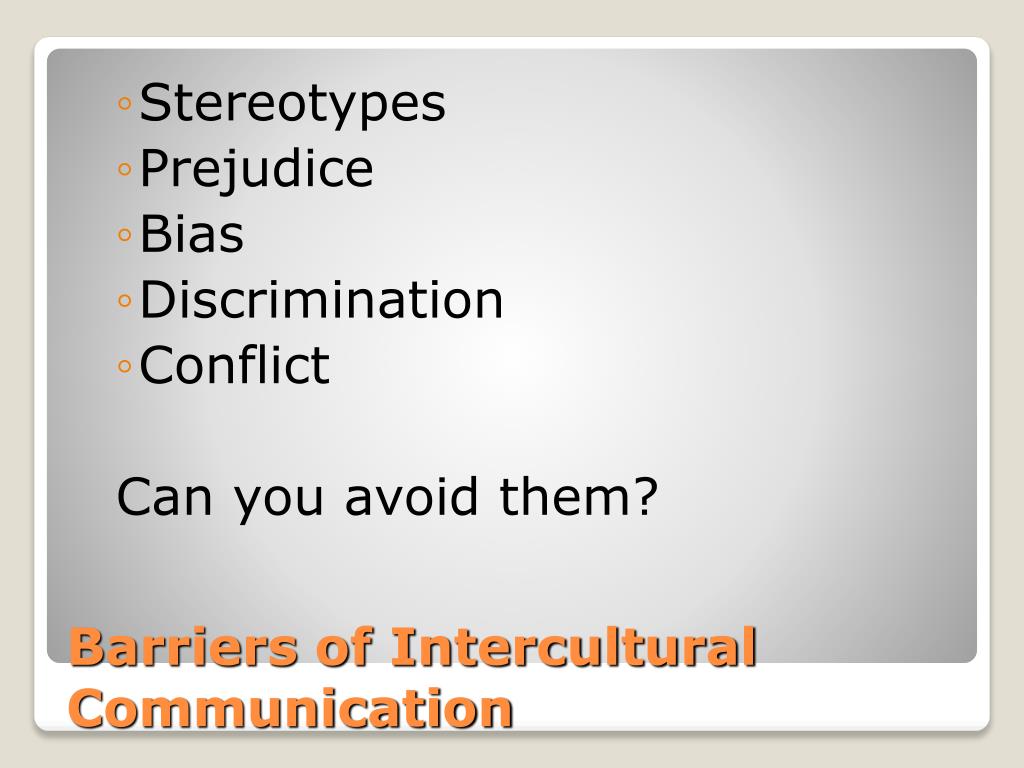 ◦Stereotypes
◦Prejudice
◦Bias
◦Discrimination
◦Conflict

Can you avoid them?

Barriers of Intercultural Communication